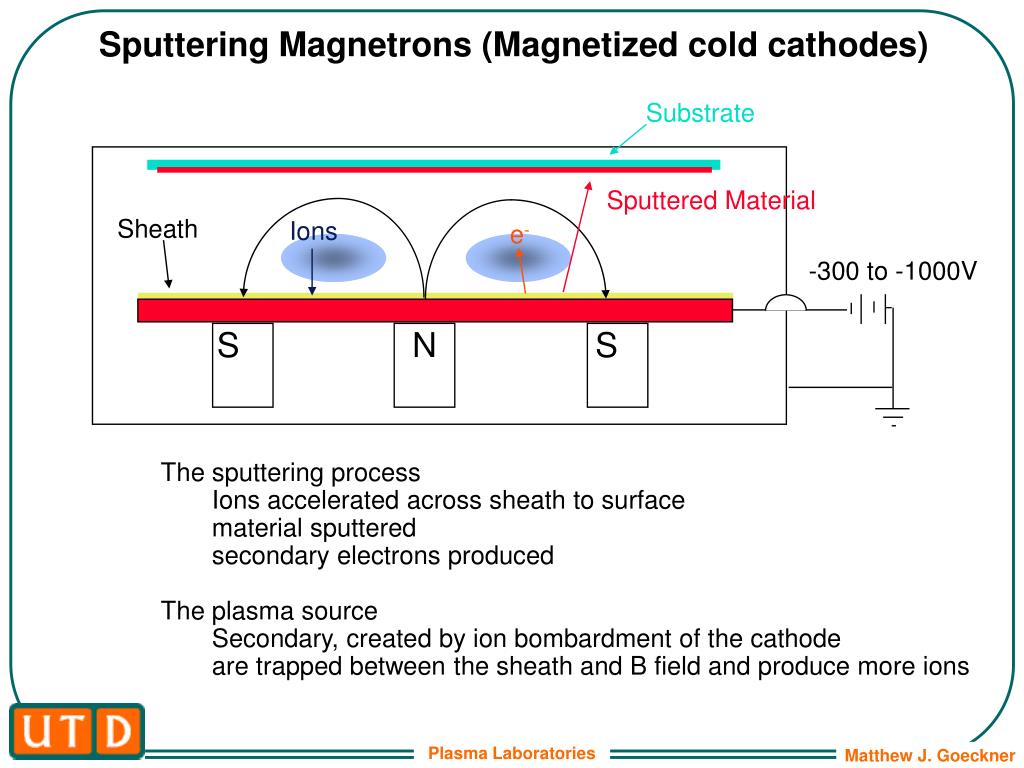 Sputtering Magnetrons (Magnetized cold cathodes)

Substrate

Sputtered Material

Sheath

Ions

$e^-$

-300 to -1000V

S

N

S

The sputtering process
Ions accelerated across sheath to surface
material sputtered
secondary electrons produced

The plasma source
Secondary, created by ion bombardment of the cathode
are trapped between the sheath and B field and produce more ions

UTD

Plasma Laboratories

Matthew J. Goeckner